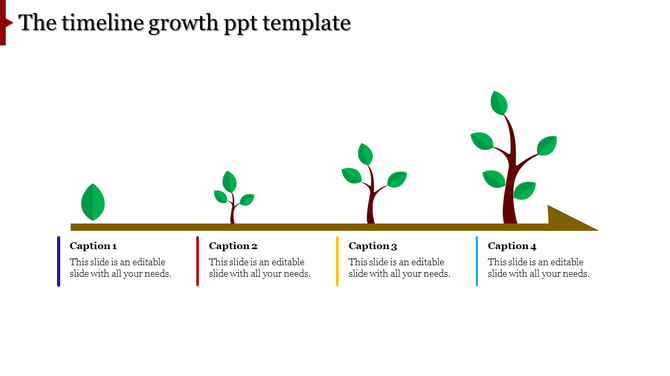 The timeline growth ppt template

Caption 1
This slide is an editable slide with all your needs.

Caption 2
This slide is an editable slide with all your needs.

Caption 3
This slide is an editable slide with all your needs.

Caption 4
This slide is an editable slide with all your needs.